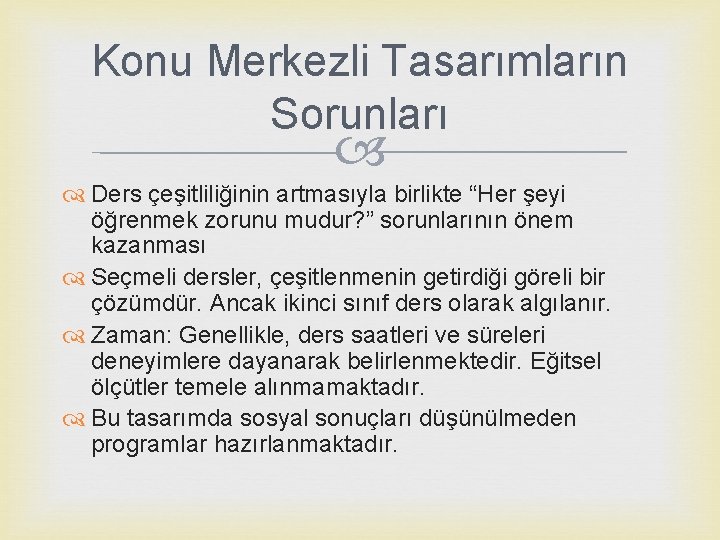 Konu Merkezli Tasarımların Sorunları

Ders çeşitliliğinin artmasıyla birlikte “Her şeyi öğrenmek zorunu mudur?” sorunlarının önem kazanması

Seçmeli dersler, çeşitlenmenin getirdiği göreli bir çözümdür. Ancak ikinci sınıf ders olarak algılanır.

Zaman: Genellikle, ders saatleri ve süreleri deneyimlere dayanarak belirlenmektedir. Eğitsel ölçütler temele alınmamaktadır.

Bu tasarımda sosyal sonuçları düşünülmeden programlar hazırlanmaktadır.